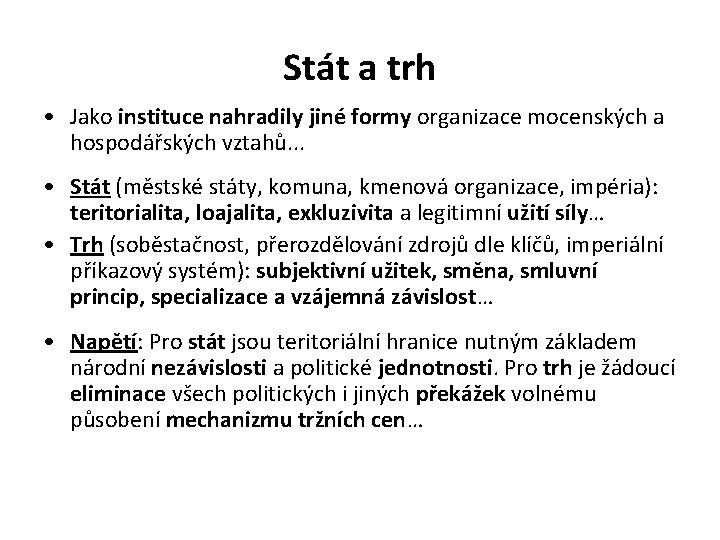 Stát a trh

• Jako instituce nahradily jiné formy organizace mocenských a hospodářských vztahů...

• Stát (městské státy, komuna, kmenová organizace, impéria): teritorialita, loajalita, exkluzivita a legitimní užití síly…

• Trh (soběstačnost, přerozdělování zdrojů dle klíčů, imperiální příkazový systém): subjektivní užitek, směna, smluvní princip, specializace a vzájemná závislost…

• Napětí: Pro stát jsou teritoriální hranice nutným základem národní nezávislosti a politické jednotnosti. Pro trh je žádoucí eliminace všech politických i jiných překážek volnému působení mechanizmu tržních cen…